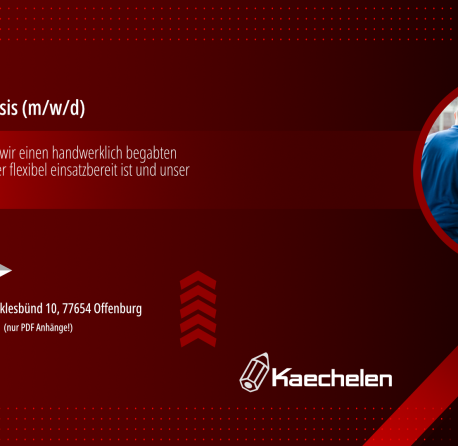 sis (m/w/d)

wir einen handwerklich begabten
er flexibel einsatzbereit ist und unser

klesbünd 10, 77654 Offenburg
(nur PDF Anhänge!)

Kaechelen